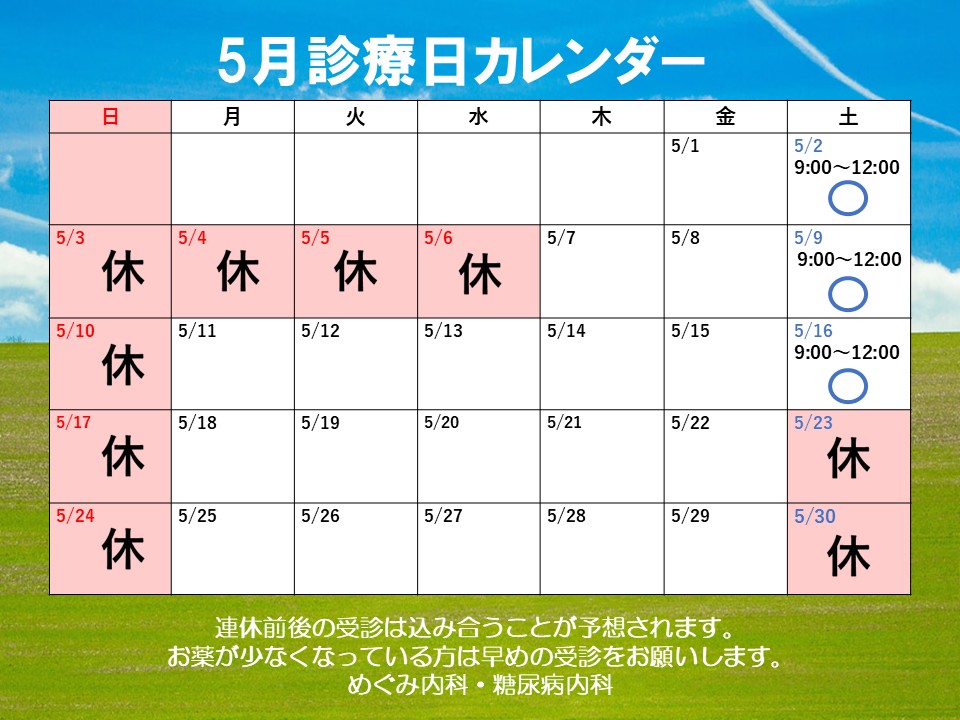 5月診療日カレンダー

| 日 | 月 | 火 | 水 | 木 | 金 | 土 |
|---|---|---|---|---|---|---|
| | | | | | 5/1 | 5/2 9:00～12:00 ○ |
| 5/3 休 | 5/4 休 | 5/5 休 | 5/6 休 | 5/7 | 5/8 | 5/9 9:00～12:00 ○ |
| 5/10 休 | 5/11 | 5/12 | 5/13 | 5/14 | 5/15 | 5/16 9:00～12:00 ○ |
| 5/17 休 | 5/18 | 5/19 | 5/20 | 5/21 | 5/22 | 5/23 休 |
| 5/24 休 | 5/25 | 5/26 | 5/27 | 5/28 | 5/29 | 5/30 休 |

連休前後の受診は込み合うことが予想されます。
お薬が少なくなっている方は早めの受診をお願いします。
めぐみ内科・糖尿病内科